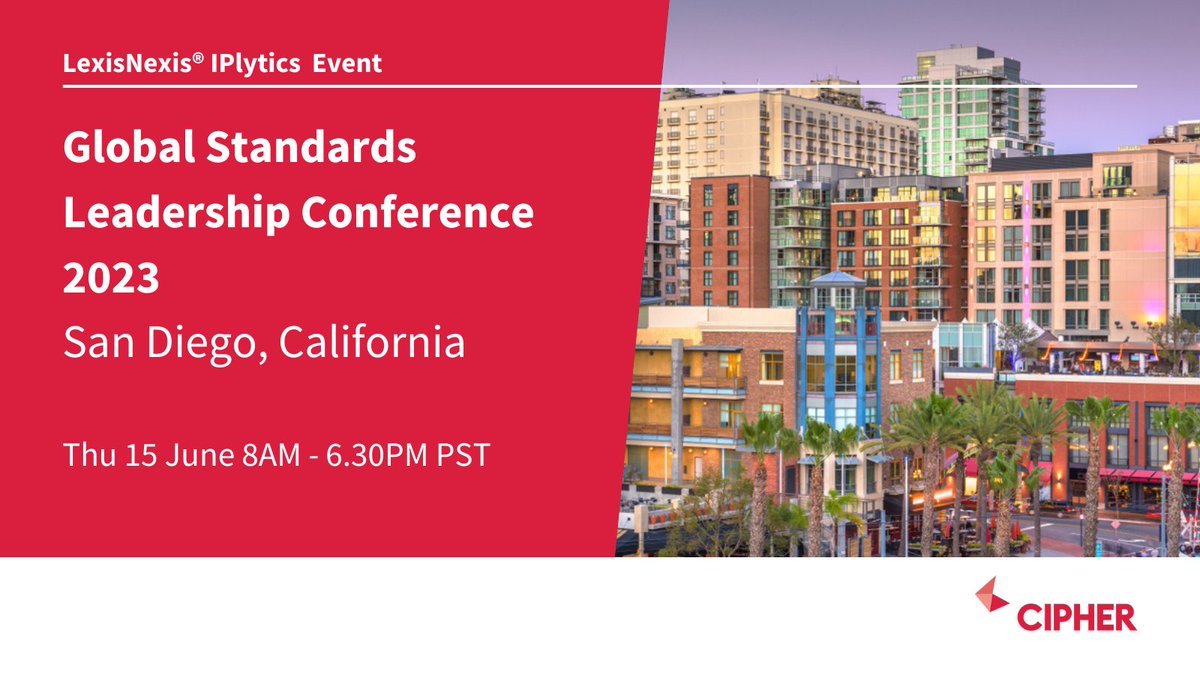 LexisNexis® IPlytics Event

Global Standards Leadership Conference 2023

San Diego, California

Thu 15 June 8AM - 6.30PM PST

CIPHER